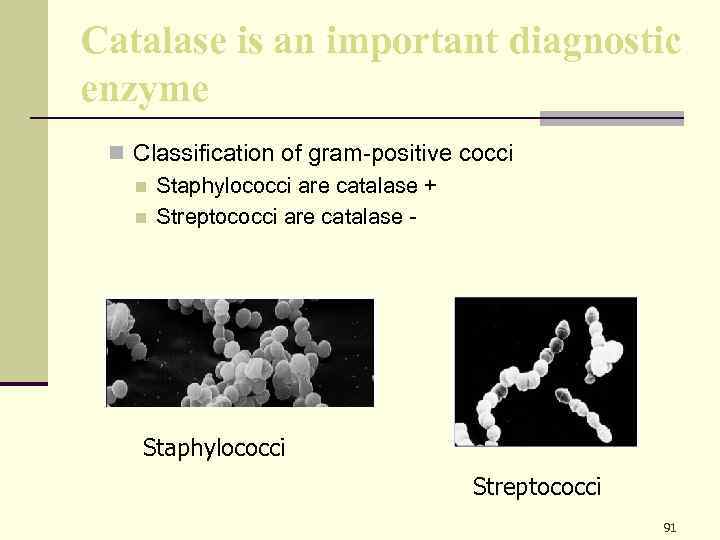 Catalase is an important diagnostic enzyme

Classification of gram-positive cocci

Staphylococci are catalase +

Streptococci are catalase -

Staphylococci

Streptococci

91